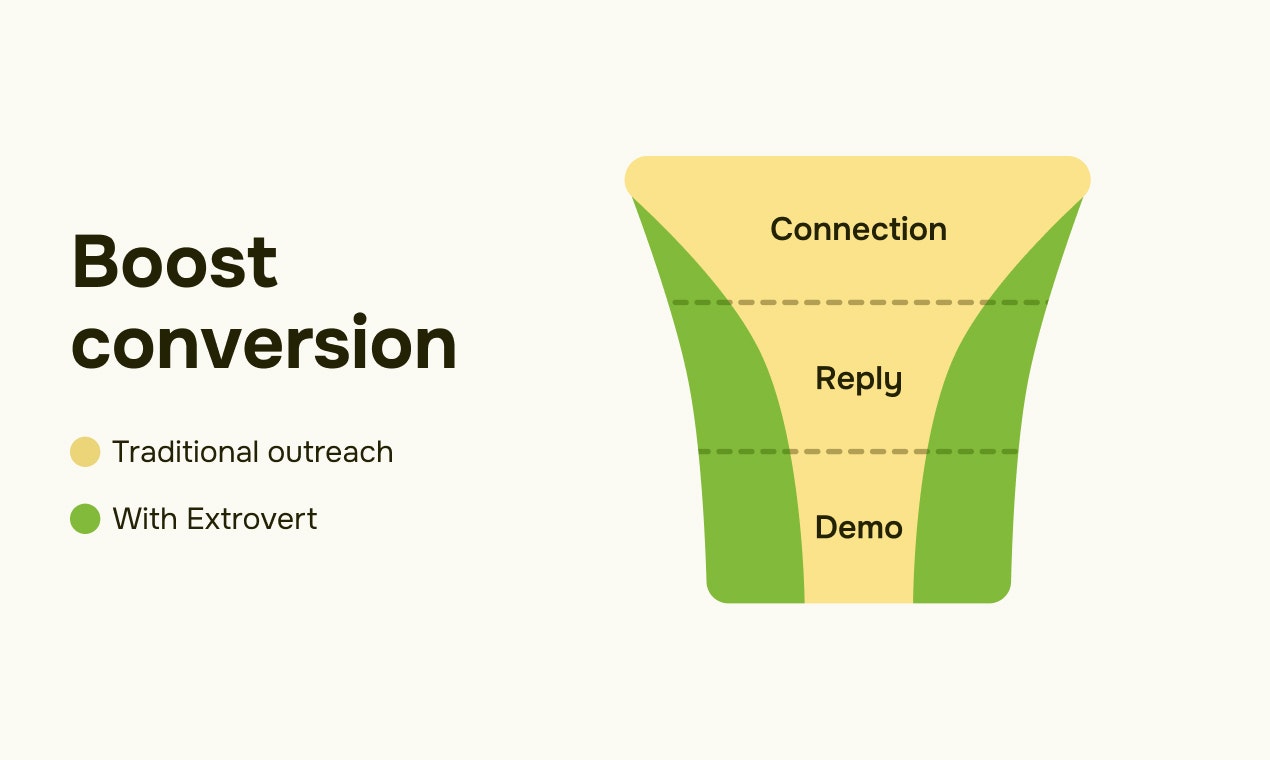 Boost conversion

Traditional outreach

With Extrovert

Connection

Reply

Demo